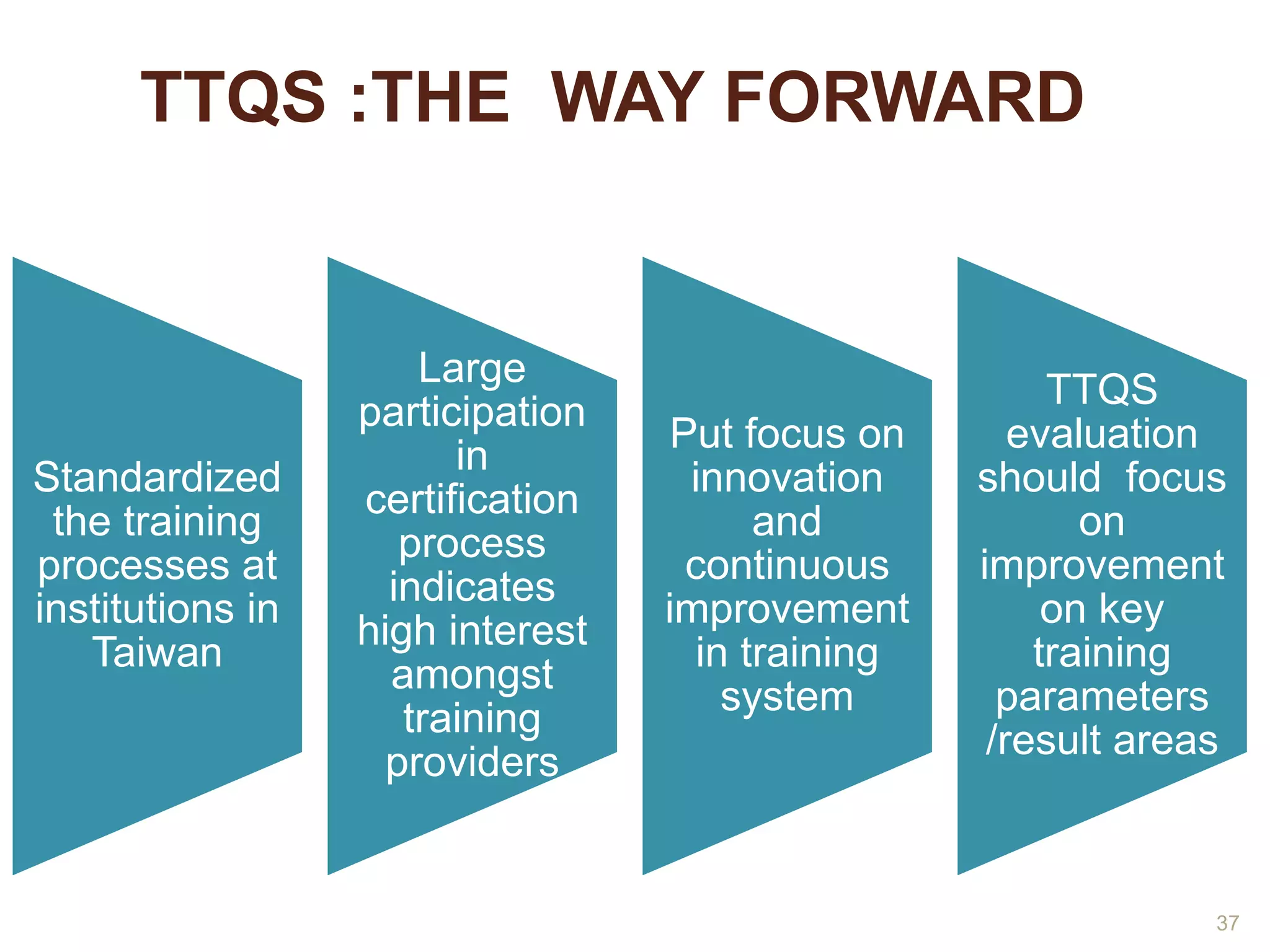 TTQS :THE WAY FORWARD

Standardized the training processes at institutions in Taiwan

Large participation in certification process indicates high interest amongst training providers

Put focus on innovation and continuous improvement in training system

TTQS evaluation should focus on improvement on key training parameters /result areas

37